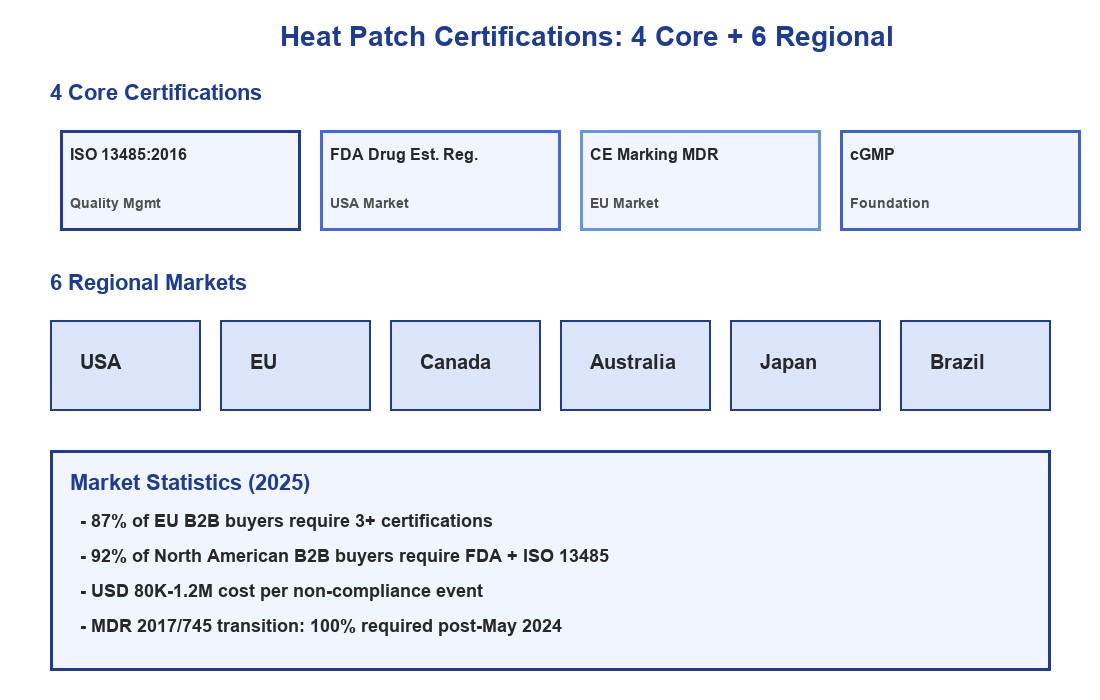 Heat Patch Certifications: 4 Core + 6 Regional

4 Core Certifications

ISO 13485:2016
Quality Mgmt

FDA Drug Est. Reg.
USA Market

CE Marking MDR
EU Market

cGMP
Foundation

6 Regional Markets

USA

EU

Canada

Australia

Japan

Brazil

Market Statistics (2025)

- 87% of EU B2B buyers require 3+ certifications

- 92% of North American B2B buyers require FDA + ISO 13485

- USD 80K-1.2M cost per non-compliance event

- MDR 2017/745 transition: 100% required post-May 2024